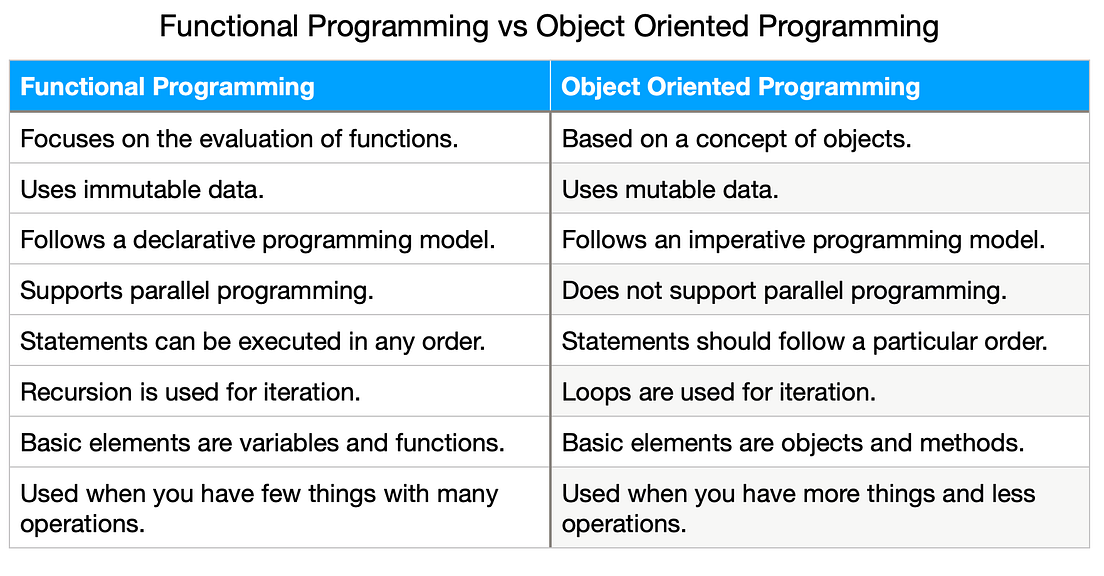 Functional Programming vs Object Oriented Programming

| Functional Programming | Object Oriented Programming |
|---|---|
| Focuses on the evaluation of functions. | Based on a concept of objects. |
| Uses immutable data. | Uses mutable data. |
| Follows a declarative programming model. | Follows an imperative programming model. |
| Supports parallel programming. | Does not support parallel programming. |
| Statements can be executed in any order. | Statements should follow a particular order. |
| Recursion is used for iteration. | Loops are used for iteration. |
| Basic elements are variables and functions. | Basic elements are objects and methods. |
| Used when you have few things with many operations. | Used when you have more things and less operations. |